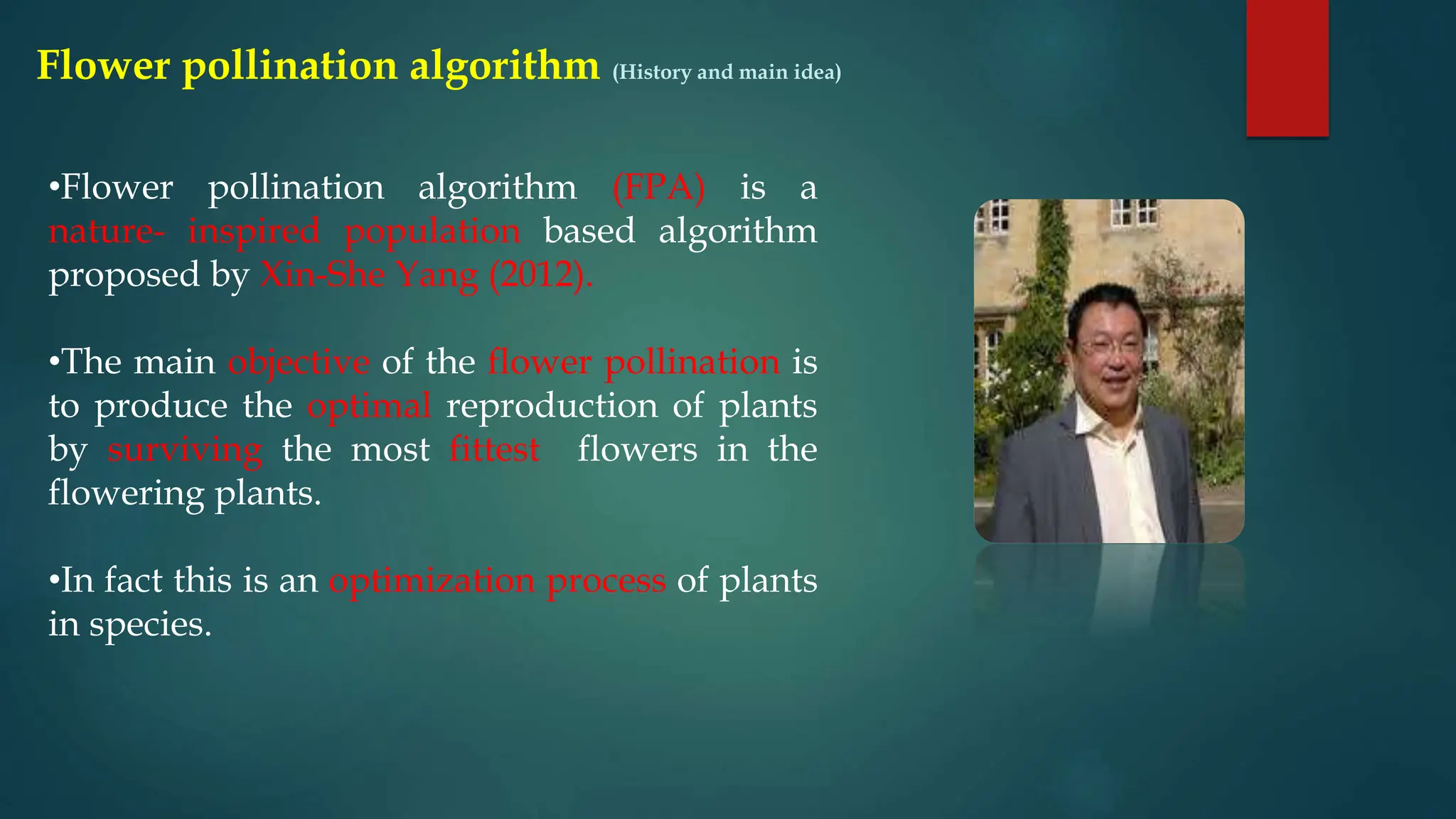 Flower pollination algorithm (History and main idea)

•Flower pollination algorithm (FPA) is a nature- inspired population based algorithm proposed by Xin-She Yang (2012).

•The main objective of the flower pollination is to produce the optimal reproduction of plants by surviving the most fittest flowers in the flowering plants.

•In fact this is an optimization process of plants in species.